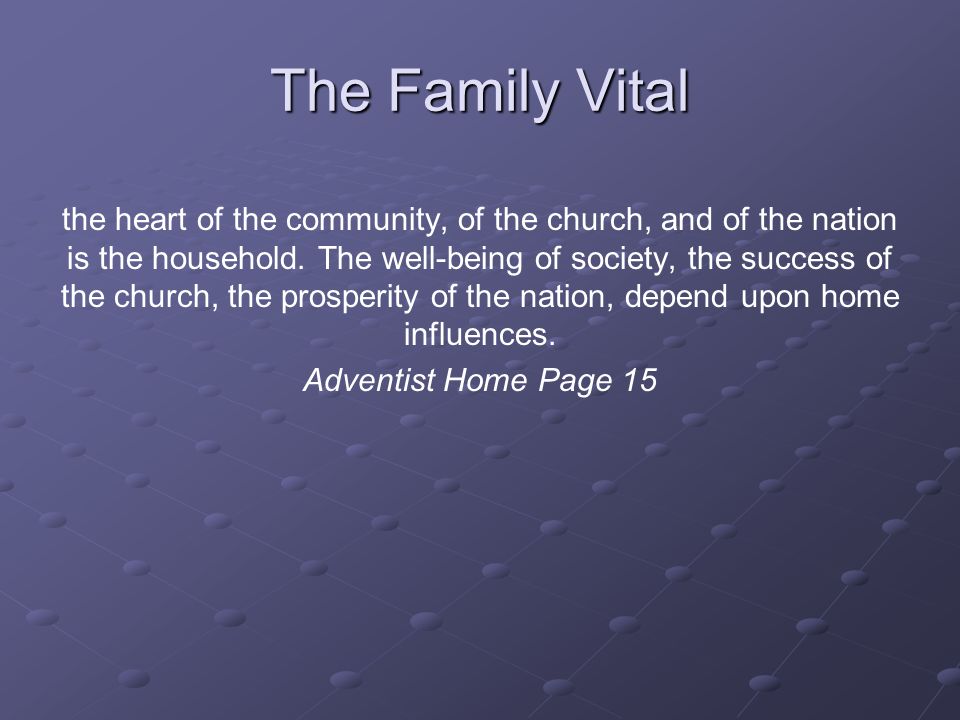 The Family Vital

the heart of the community, of the church, and of the nation is the household. The well-being of society, the success of the church, the prosperity of the nation, depend upon home influences.

Adventist Home Page 15